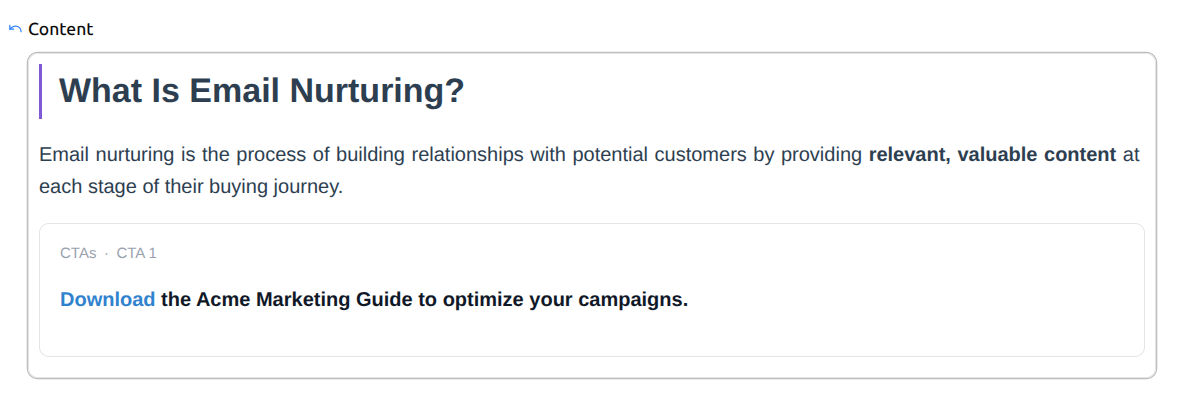 Content

What Is Email Nurturing?

Email nurturing is the process of building relationships with potential customers by providing relevant, valuable content at each stage of their buying journey.

CTAs · CTA 1

Download the Acme Marketing Guide to optimize your campaigns.